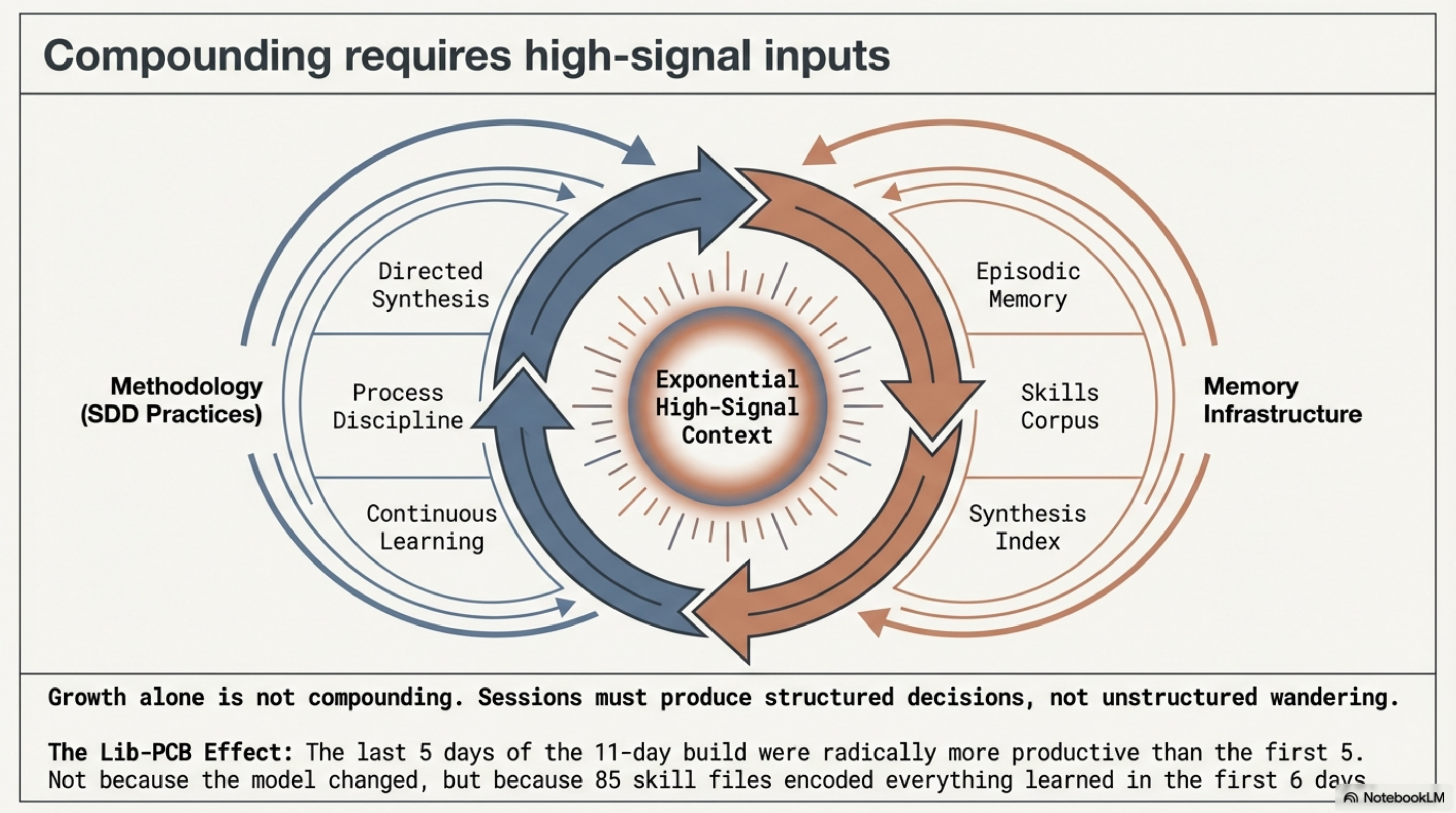 Compounding requires high-signal inputs

Methodology (SDD Practices)

Directed Synthesis

Process Discipline

Continuous Learning

Exponential High-Signal Context

Episodic Memory

Skills Corpus

Synthesis Index

Memory Infrastructure

Growth alone is not compounding. Sessions must produce structured decisions, not unstructured wandering.

The Lib-PCB Effect: The last 5 days of the 11-day build were radically more productive than the first 5. Not because the model changed, but because 85 skill files encoded everything learned in the first 6 days

NotebookLM